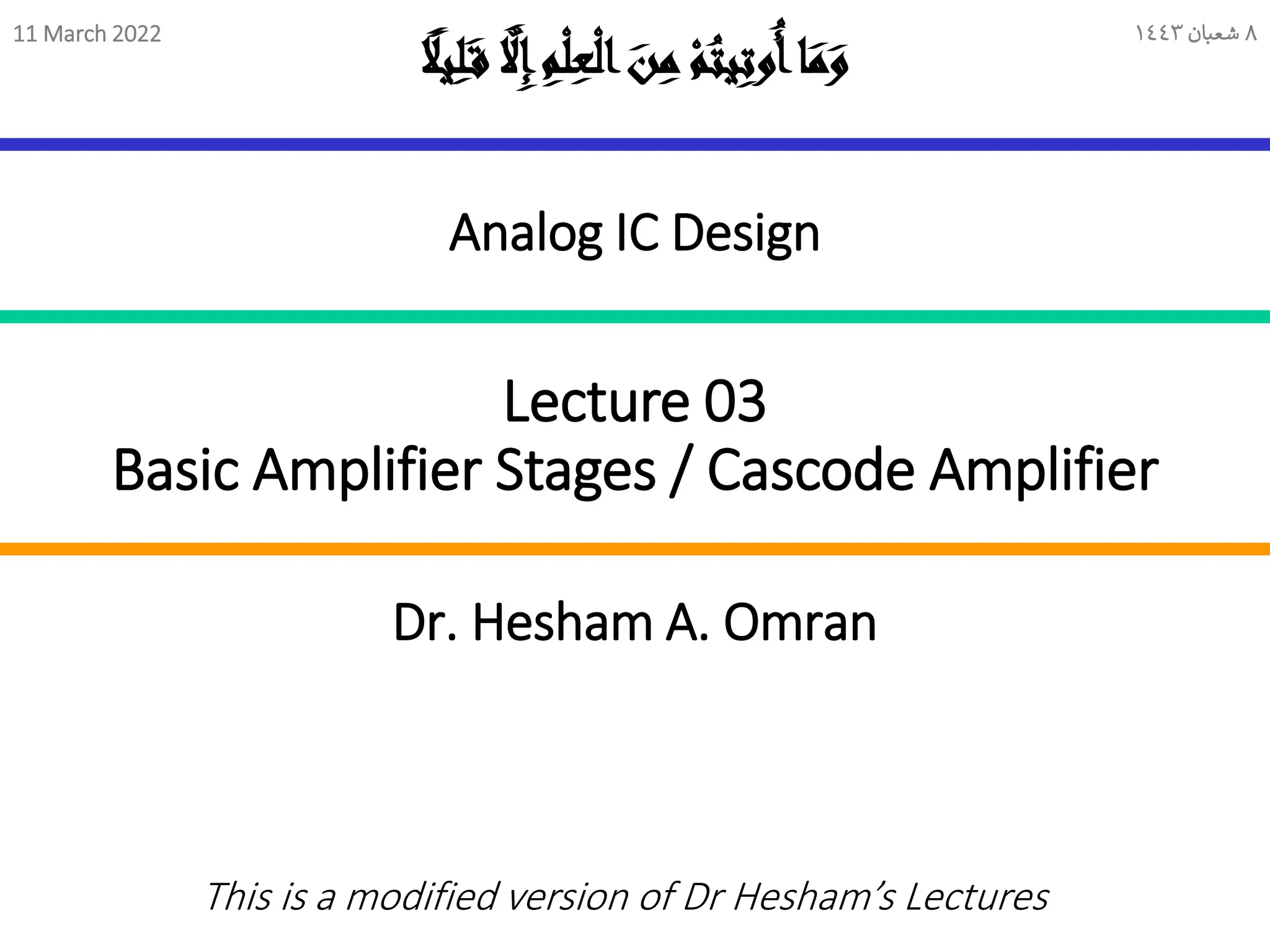 11 March 2022

وَمَا أُوتِيتُمْ مِنَ الْعِلْمِ إِلَّا قَلِيلًا

٨ شعبان ١٤٤٣

Analog IC Design

Lecture 03
Basic Amplifier Stages / Cascode Amplifier

Dr. Hesham A. Omran

This is a modified version of Dr Hesham's Lectures